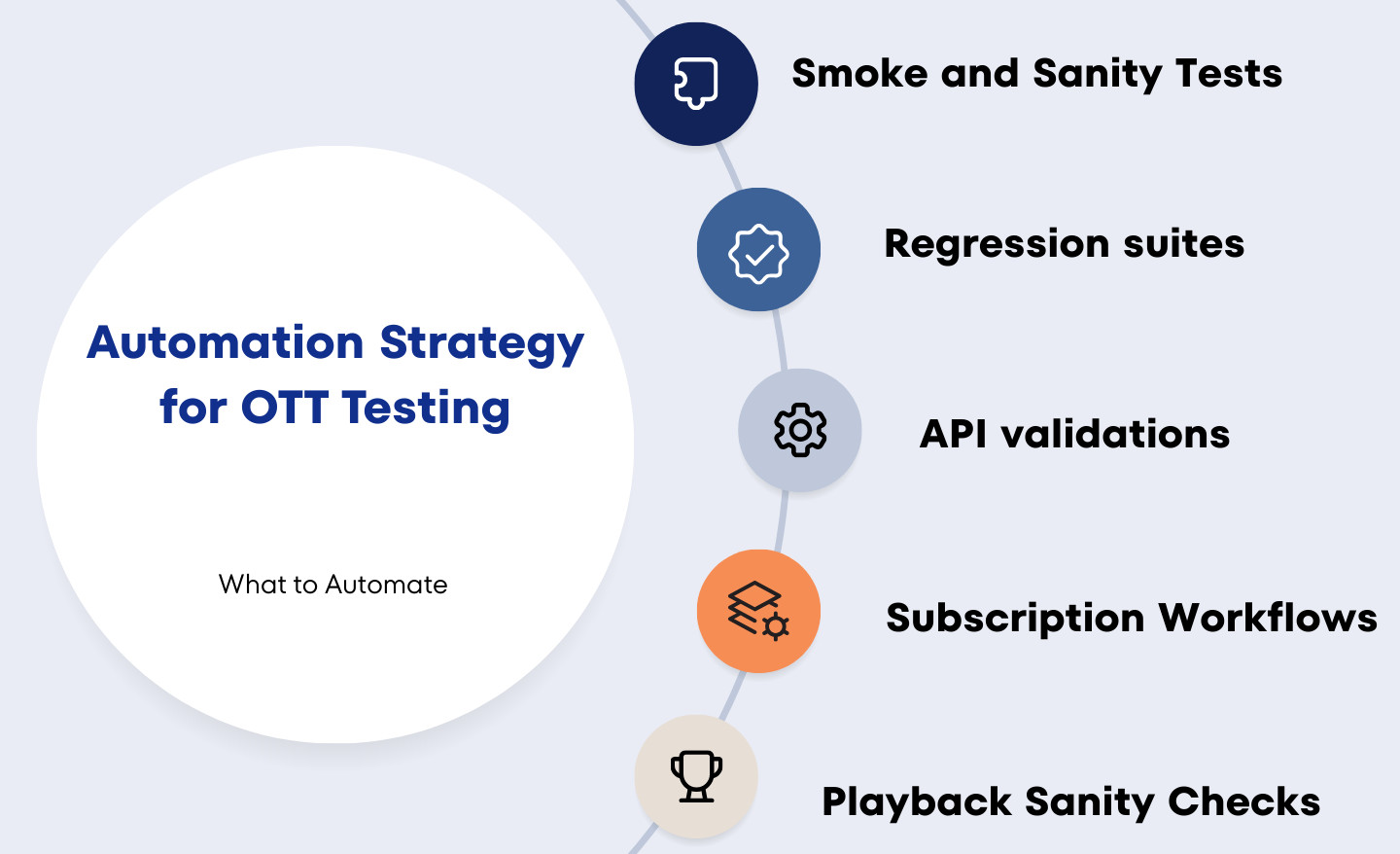 Automation Strategy for OTT Testing

What to Automate

Smoke and Sanity Tests

Regression suites

API validations

Subscription Workflows

Playback Sanity Checks